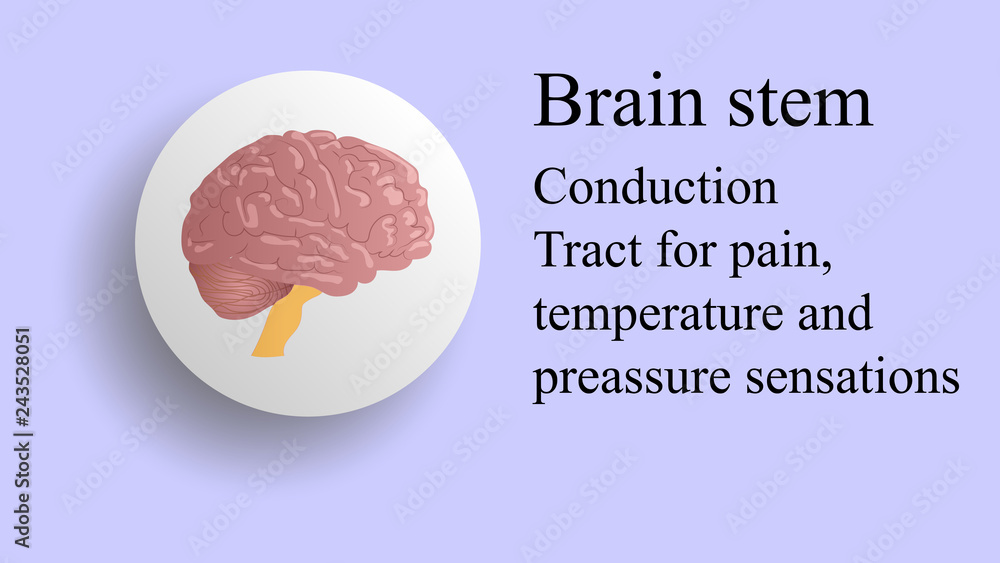 Brain stem

Conduction
Tract for pain, temperature and preassure sensations

Adobe Stock | #243528051